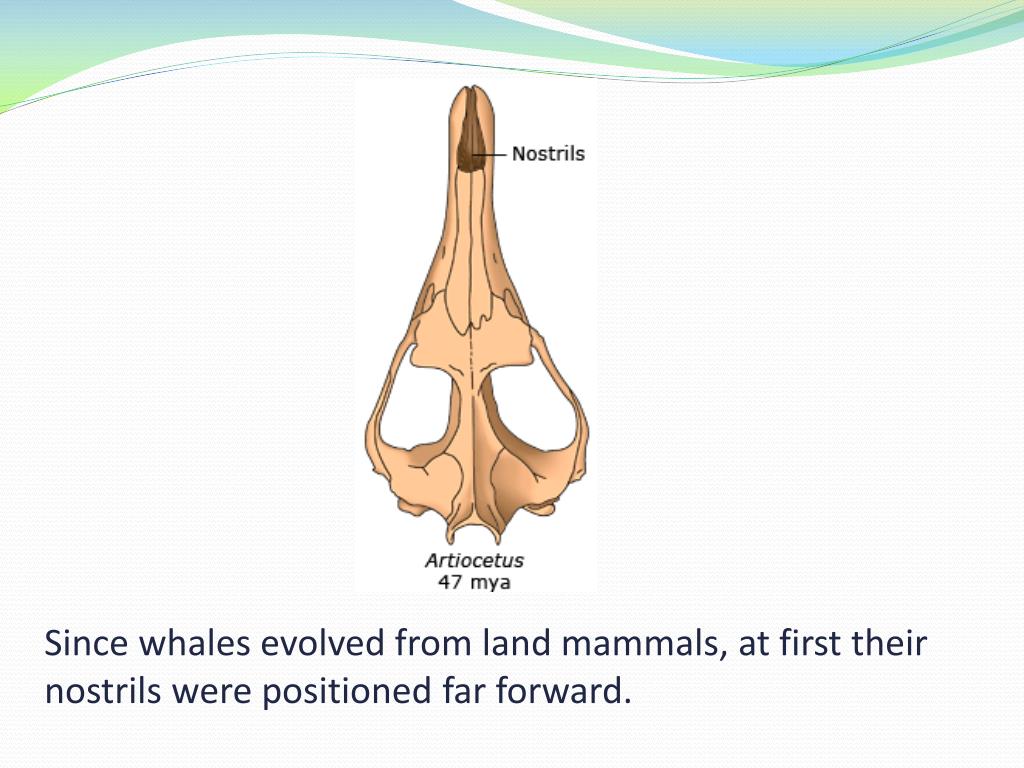 Nostrils

Artiocetus
47 mya

Since whales evolved from land mammals, at first their nostrils were positioned far forward.